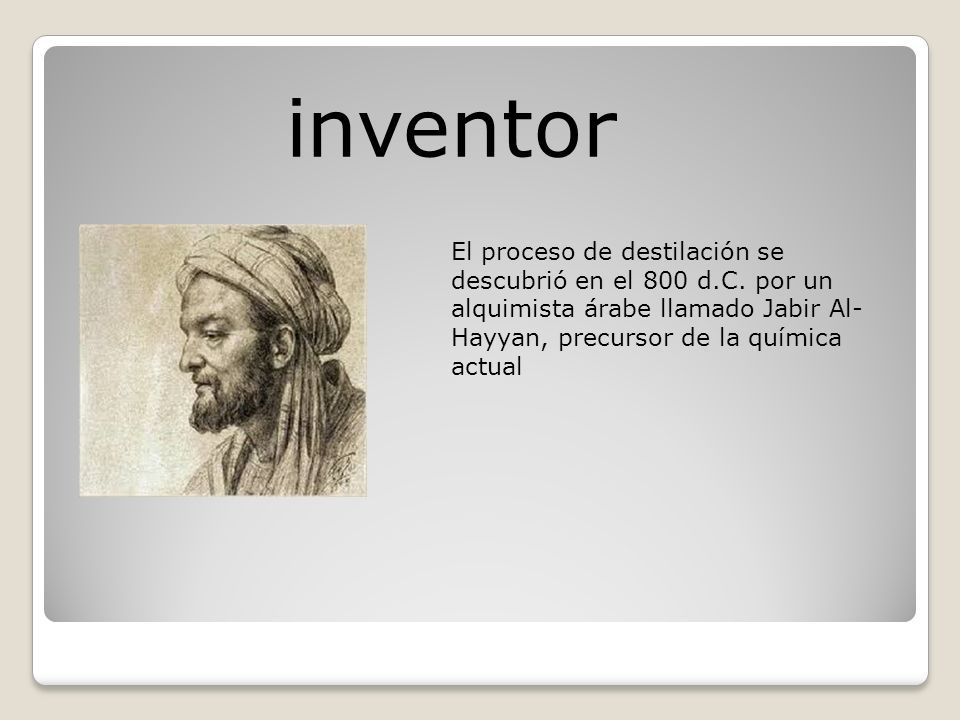 inventor

El proceso de destilación se descubrió en el 800 d.C. por un alquimista árabe llamado Jabir Al-Hayyan, precursor de la química actual